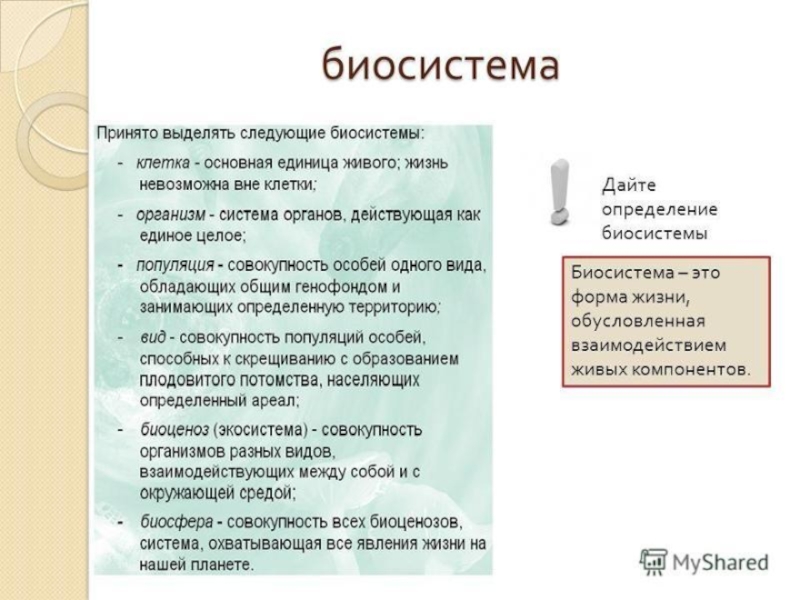 биосистема

Принято выделять следующие биосистемы:

- клетка - основная единица живого; жизнь невозможна вне клетки;

- организм - система органов, действующая как единое целое;

- популяция - совокупность особей одного вида, обладающих общим генофондом и занимающих определенную территорию;

- вид - совокупность популяций особей, способных к скрещиванию с образованием плодовитого потомства, населяющих определенный ареал;

- биоценоз (экосистема) - совокупность организмов разных видов, взаимодействующих между собой и с окружающей средой;

- биосфера - совокупность всех биоценозов, система, охватывающая все явления жизни на нашей планете.

Дайте определение биосистемы

Биосистема – это форма жизни, обусловленная взаимодействием живых компонентов.

MyShared